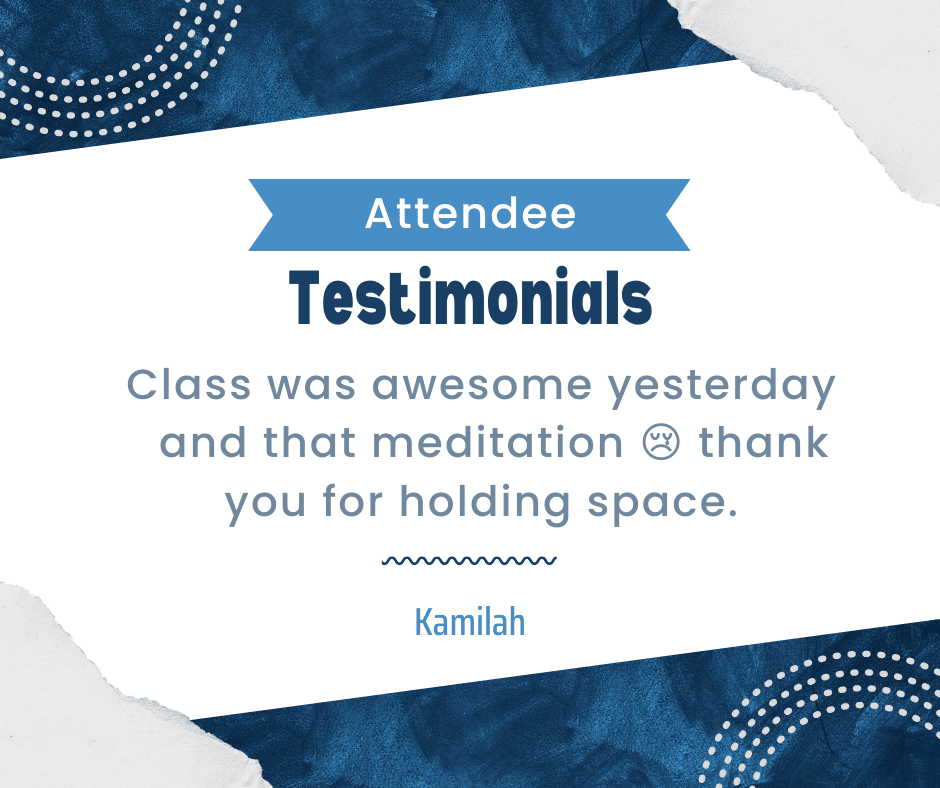 Attendee
Testimonials

Class was awesome yesterday and that meditation 😢 thank you for holding space.

Kamilah